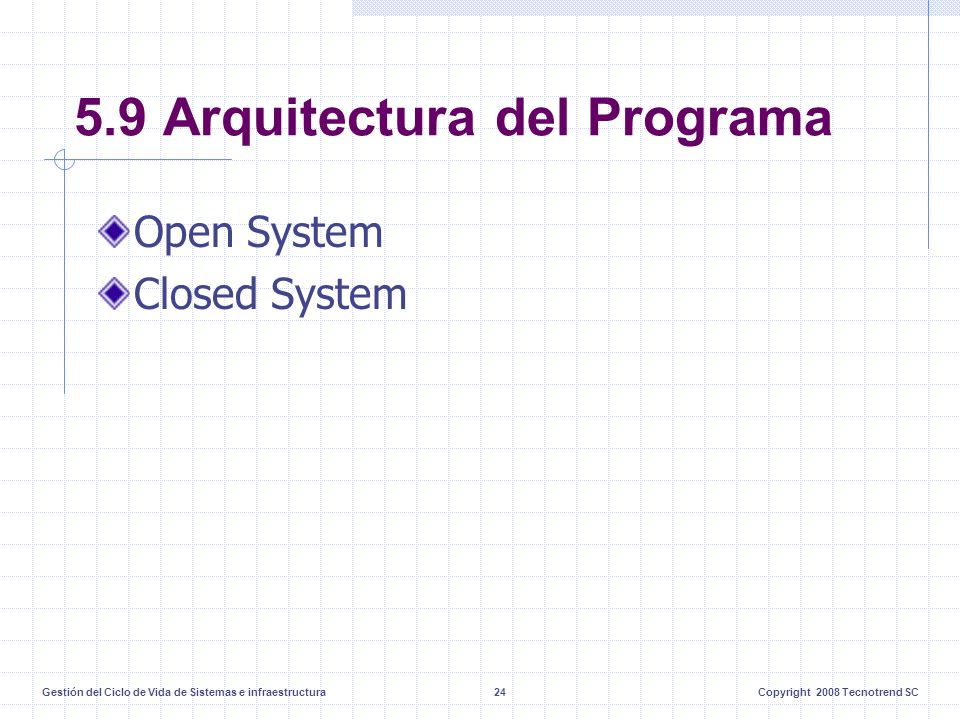 5.9 Arquitectura del Programa

Open System
Closed System

Gestión del Ciclo de Vida de Sistemas e infraestructura 24 Copyright 2008 Tecnotrend SC